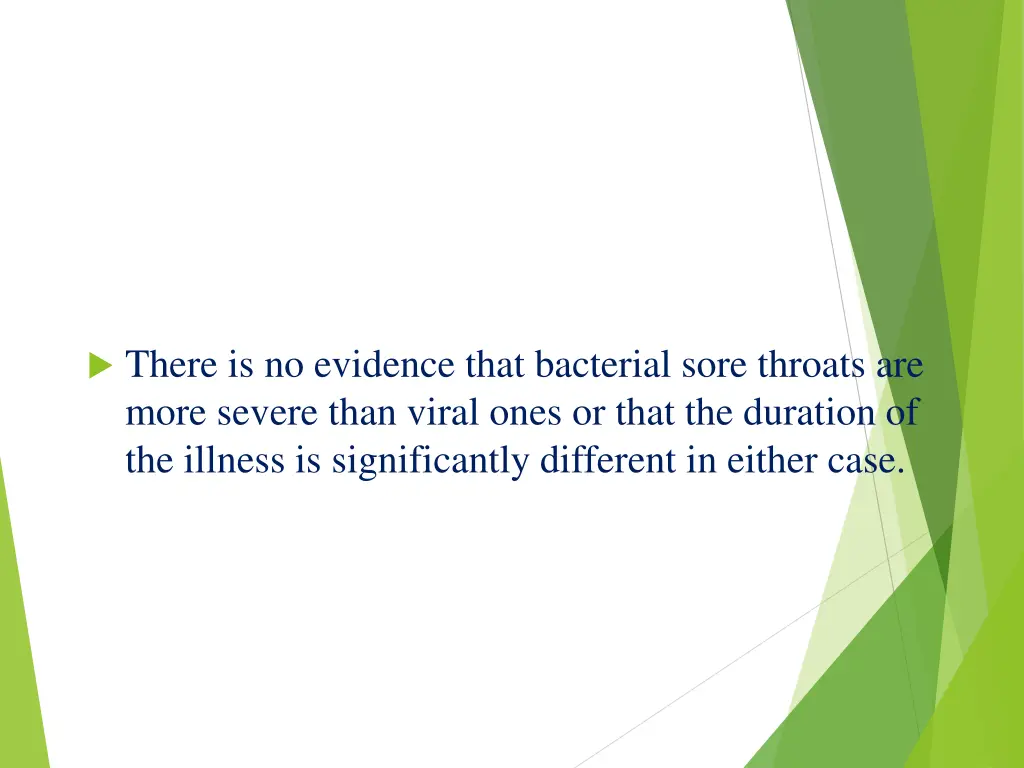 There is no evidence that bacterial sore throats are more severe than viral ones or that the duration of the illness is significantly different in either case.